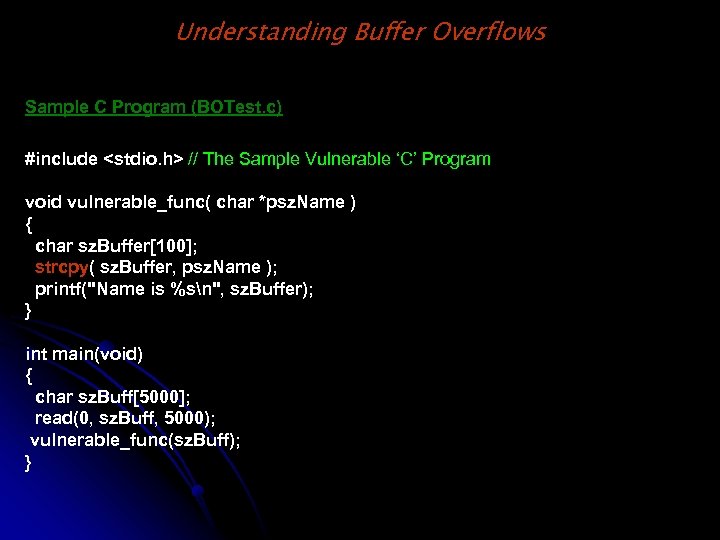 Understanding Buffer Overflows

Sample C Program (BOTest.c)

#include <stdio.h> // The Sample Vulnerable ‘C’ Program

void vulnerable_func( char *pszName )
{
char szBuffer[100];
strcpy( szBuffer, pszName );
printf("Name is %s\n", szBuffer);
}

int main(void)
{
char szBuff[5000];
read(0, szBuff, 5000);
vulnerable_func(szBuff);
}